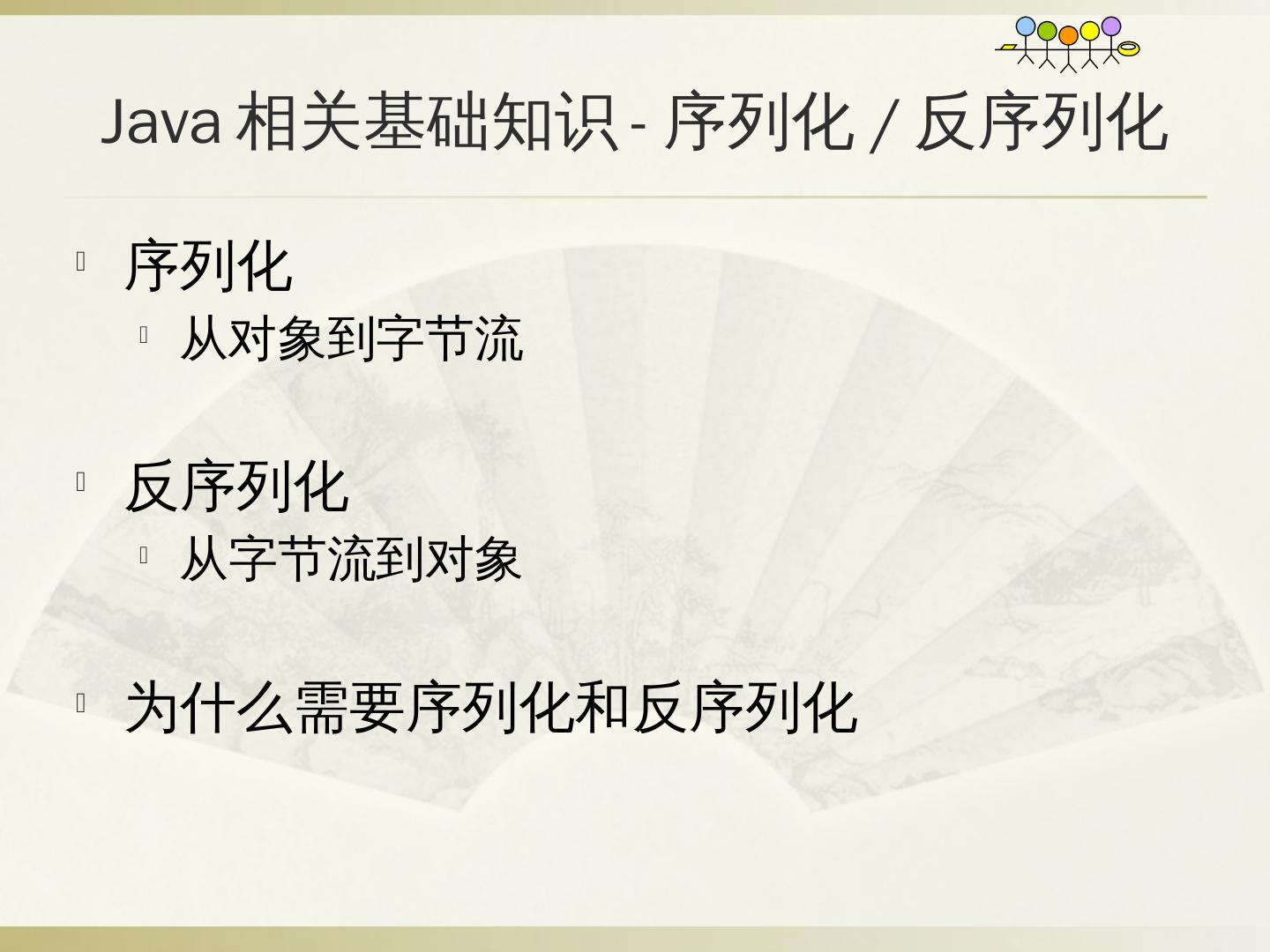 Java 相关基础知识 - 序列化 / 反序列化

序列化

从对象到字节流

反序列化

从字节流到对象

为什么需要序列化和反序列化